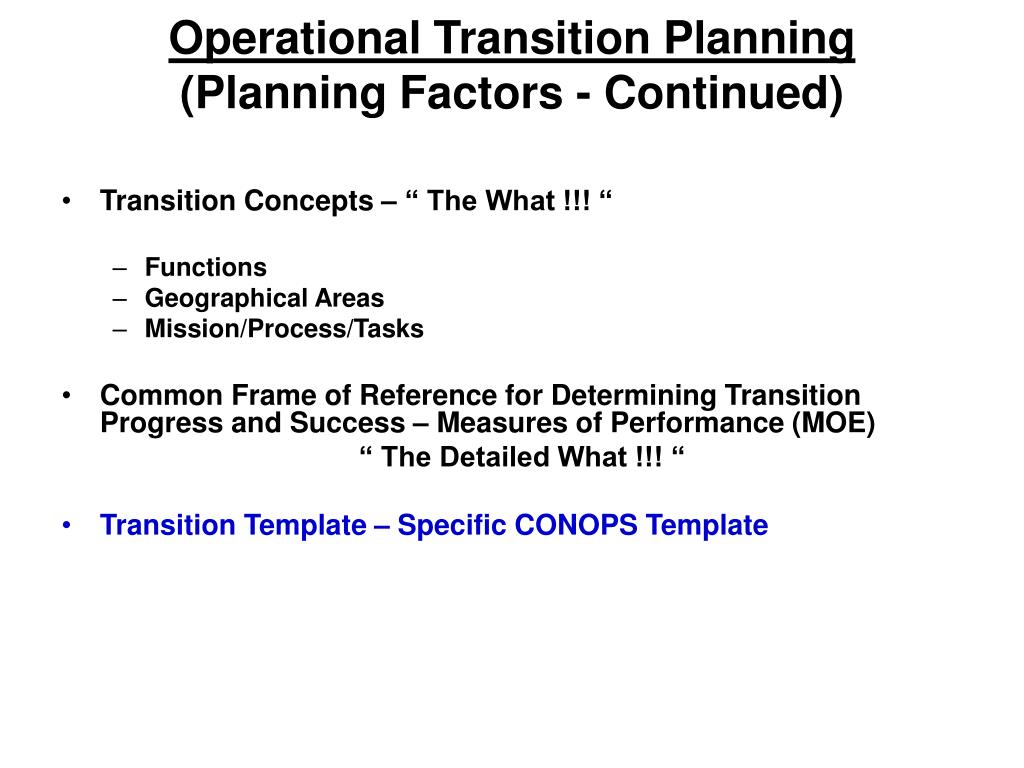 Operational Transition Planning
(Planning Factors - Continued)

• Transition Concepts – “ The What !!! “

– Functions
– Geographical Areas
– Mission/Process/Tasks

• Common Frame of Reference for Determining Transition Progress and Success – Measures of Performance (MOE)
“ The Detailed What !!! “

• Transition Template – Specific CONOPS Template